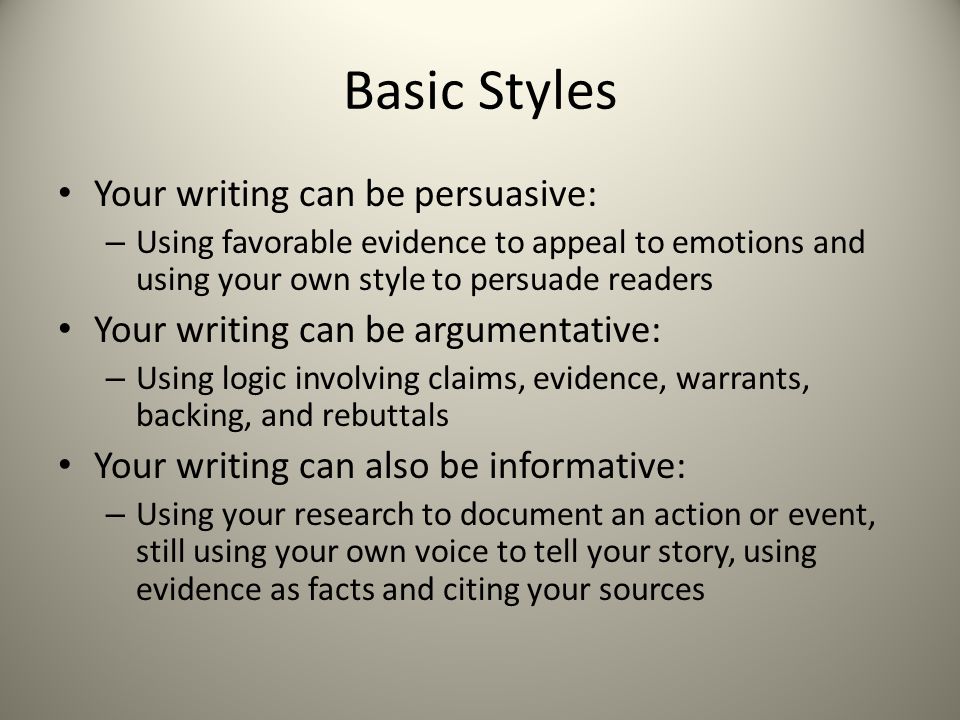 Basic Styles

• Your writing can be persuasive:
  – Using favorable evidence to appeal to emotions and using your own style to persuade readers
• Your writing can be argumentative:
  – Using logic involving claims, evidence, warrants, backing, and rebuttals
• Your writing can also be informative:
  – Using your research to document an action or event, still using your own voice to tell your story, using evidence as facts and citing your sources